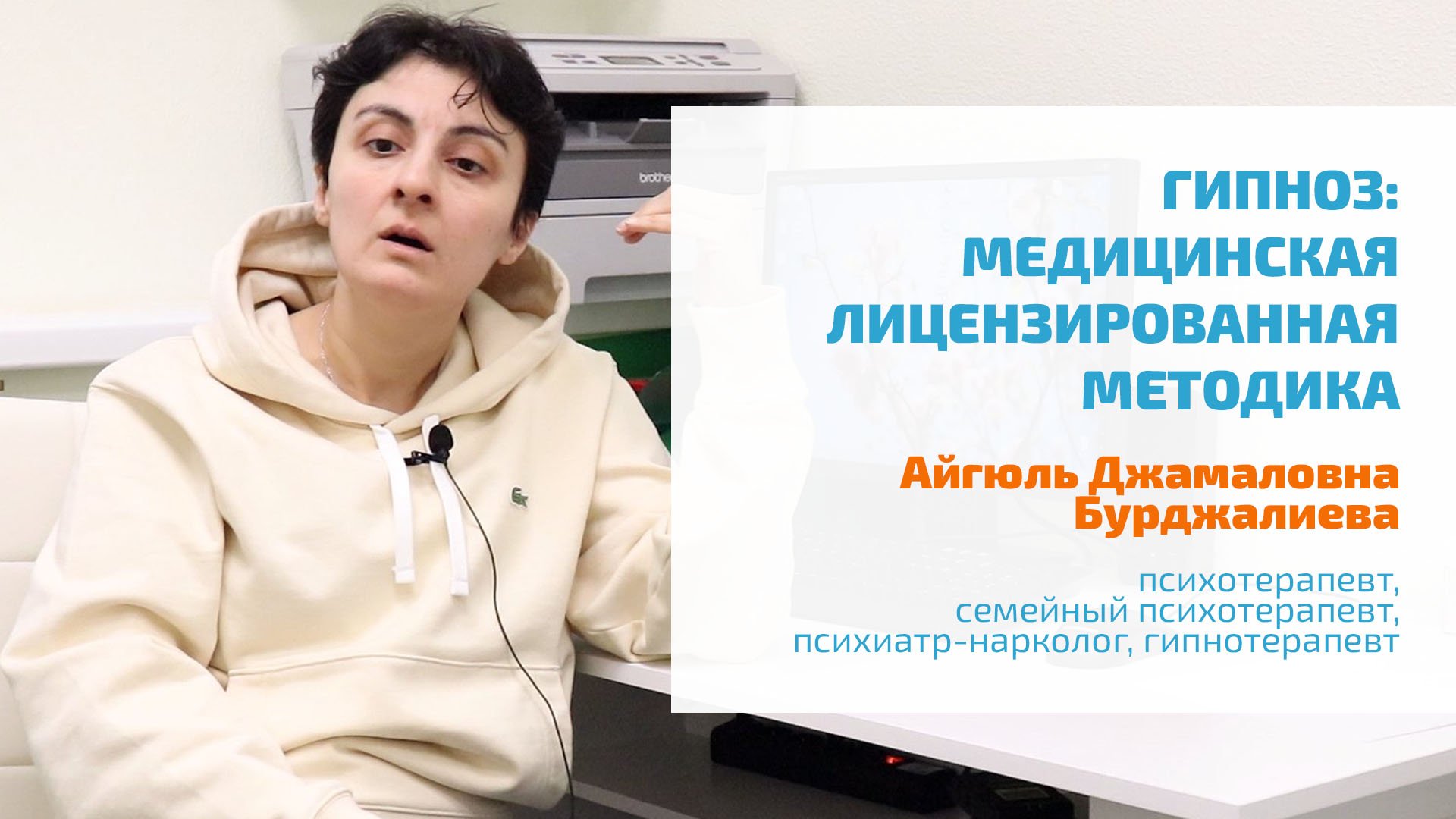 brothe

ГИПНОЗ: МЕДИЦИНСКАЯ ЛИЦЕНЗИРОВАННАЯ МЕТОДИКА

Айгюль Джамаловна Бурджалиева

психотерапевт, семейный психотерапевт, психиатр-нарколог, гипнотерапевт